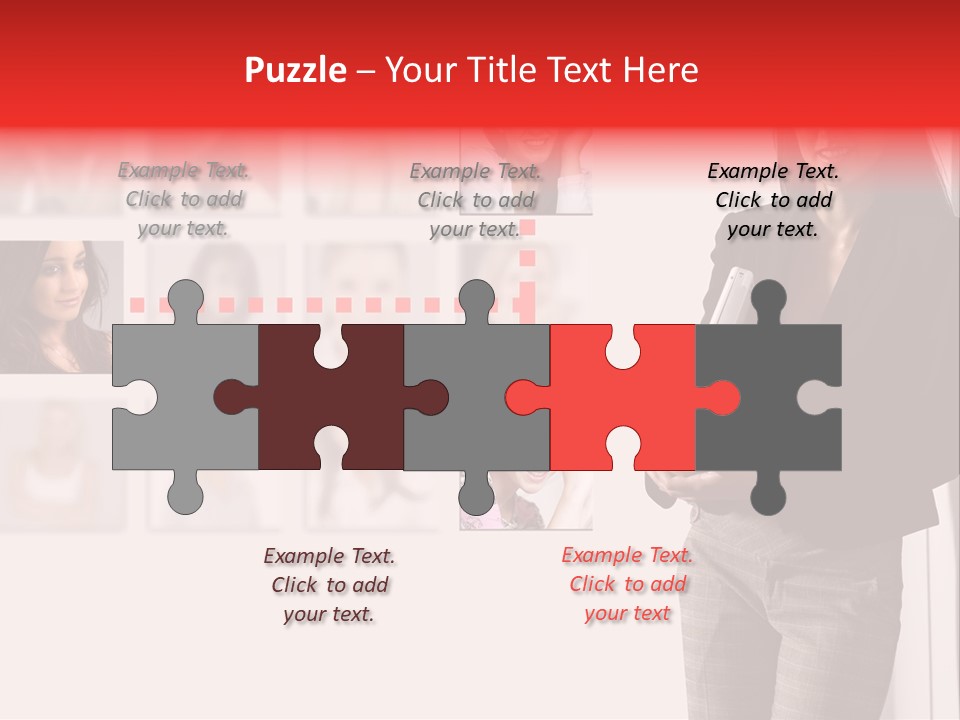 Puzzle – Your Title Text Here

Example Text. Click to add your text.

Example Text. Click to add your text.

Example Text. Click to add your text.

Example Text. Click to add your text.

Example Text. Click to add your text